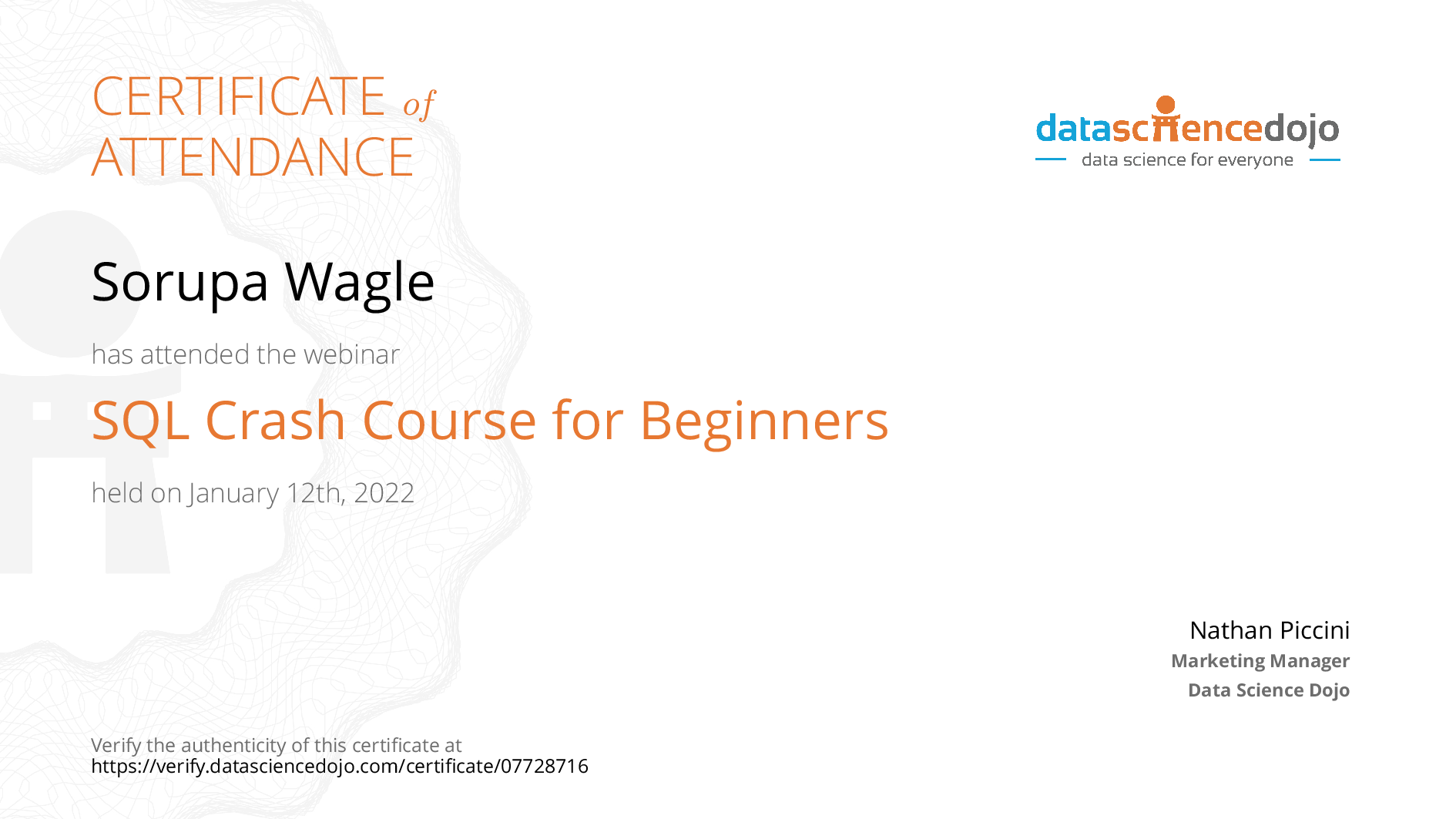 CERTIFICATE of ATTENDANCE

datasciencedojo
data science for everyone

Sorupa Wagle

has attended the webinar

SQL Crash Course for Beginners

held on January 12th, 2022

Nathan Piccini
Marketing Manager
Data Science Dojo

Verify the authenticity of this certificate at
https://verify.datasciencedojo.com/certificate/07728716